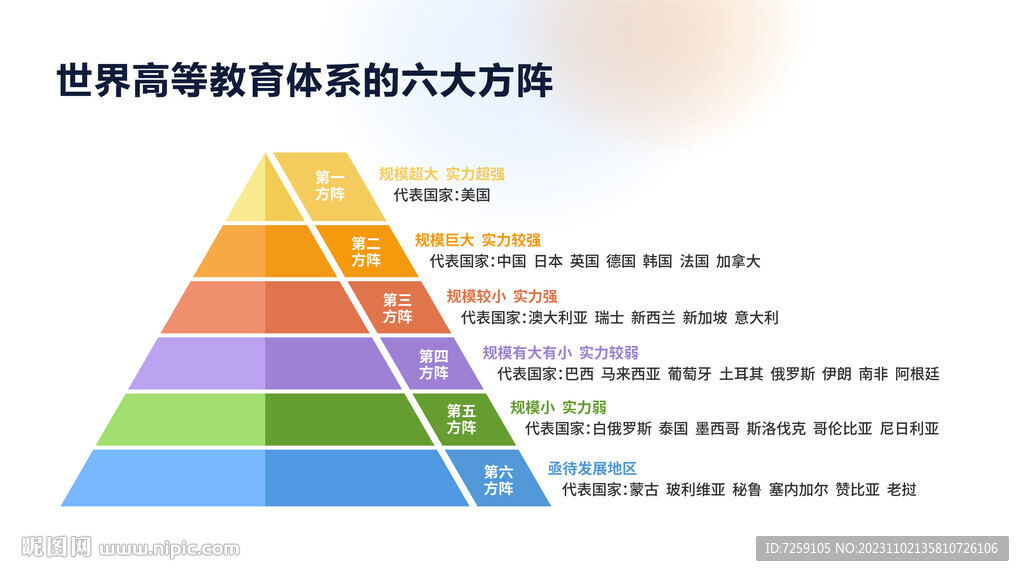 世界高等教育体系的六大方阵

第一方阵
规模超大 实力超强
代表国家:美国

第二方阵
规模巨大 实力较强
代表国家:中国 日本 英国 德国 韩国 法国 加拿大

第三方阵
规模较小 实力强
代表国家:澳大利亚 瑞士 新西兰 新加坡 意大利

第四方阵
规模有大有小 实力较弱
代表国家:巴西 马来西亚 葡萄牙 土耳其 俄罗斯 伊朗 南非 阿根廷

第五方阵
规模小 实力弱
代表国家:白俄罗斯 泰国 墨西哥 斯洛伐克 哥伦比亚 尼日利亚

第六方阵
亟待发展地区
代表国家:蒙古 玻利维亚 秘鲁 塞内加尔 赞比亚 老挝

昵图网 www.nipic.com

ID:7259105 NO:20231102135810726106